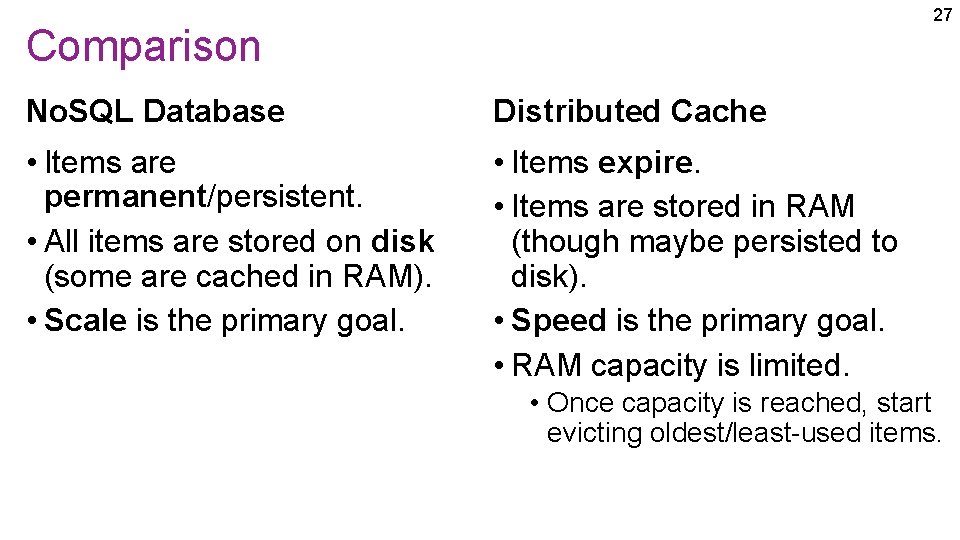 27

Comparison

NoSQL Database

• Items are permanent/persistent.
• All items are stored on disk (some are cached in RAM).
• Scale is the primary goal.

Distributed Cache

• Items expire.
• Items are stored in RAM (though maybe persisted to disk).
• Speed is the primary goal.
• RAM capacity is limited.
  • Once capacity is reached, start evicting oldest/least-used items.